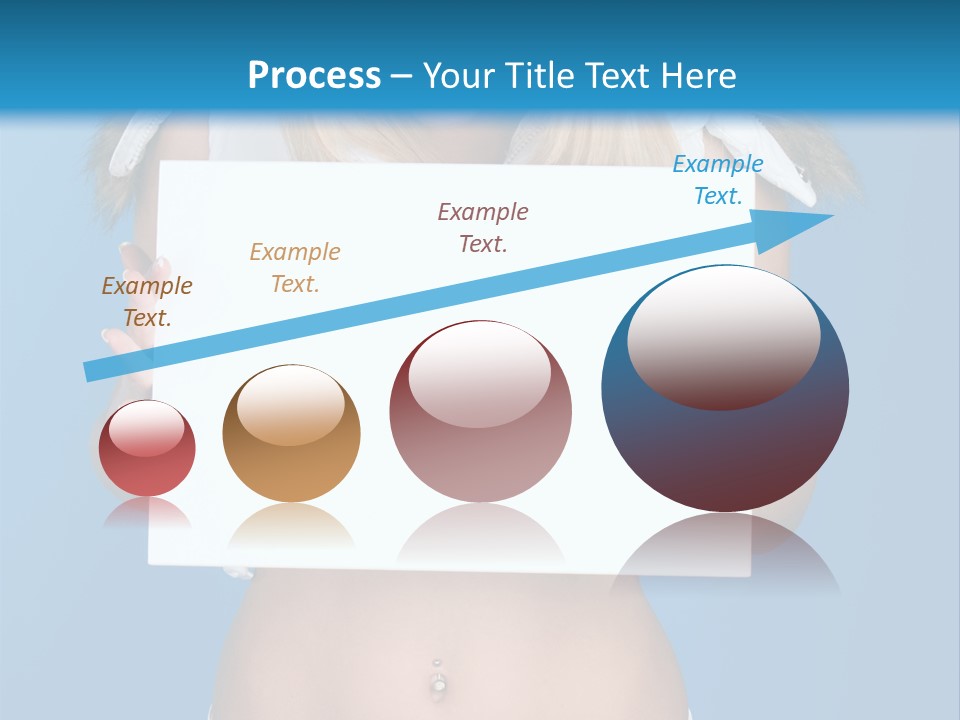 Process – Your Title Text Here

Example Text.

Example Text.

Example Text.

Example Text.